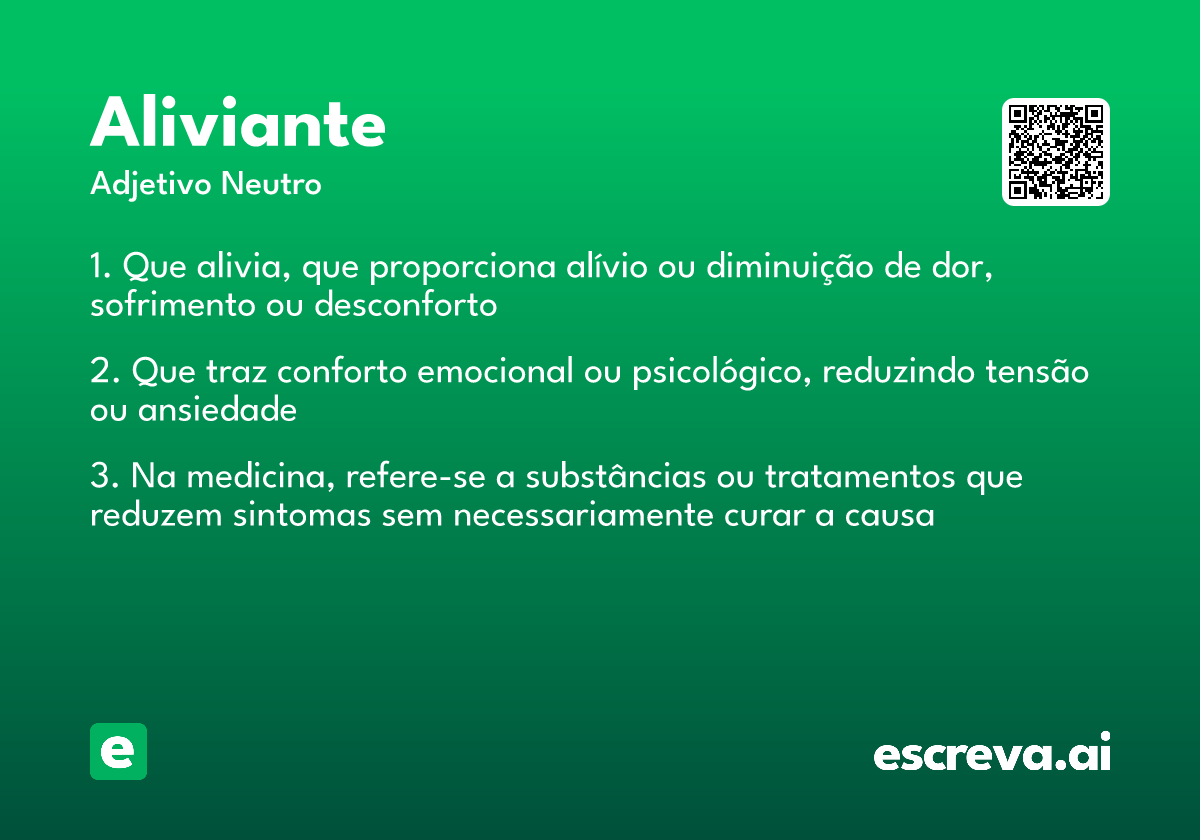 Aliviante

Adjetivo Neutro

1. Que alivia, que proporciona alívio ou diminuição de dor, sofrimento ou desconforto

2. Que traz conforto emocional ou psicológico, reduzindo tensão ou ansiedade

3. Na medicina, refere-se a substâncias ou tratamentos que reduzem sintomas sem necessariamente curar a causa

e

escreva.ai